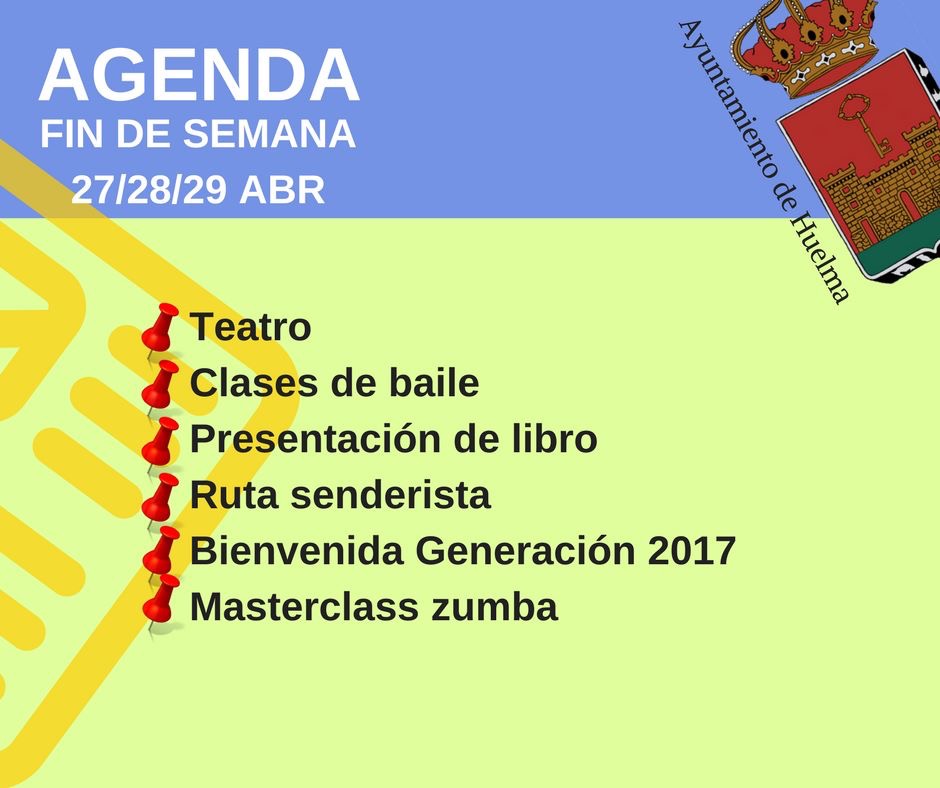 AGENDA
FIN DE SEMANA
27/28/29 ABR

Ayuntamiento de Huelma

Teatro
Clases de baile
Presentación de libro
Ruta senderista
Bienvenida Generación 2017
Masterclass zumba